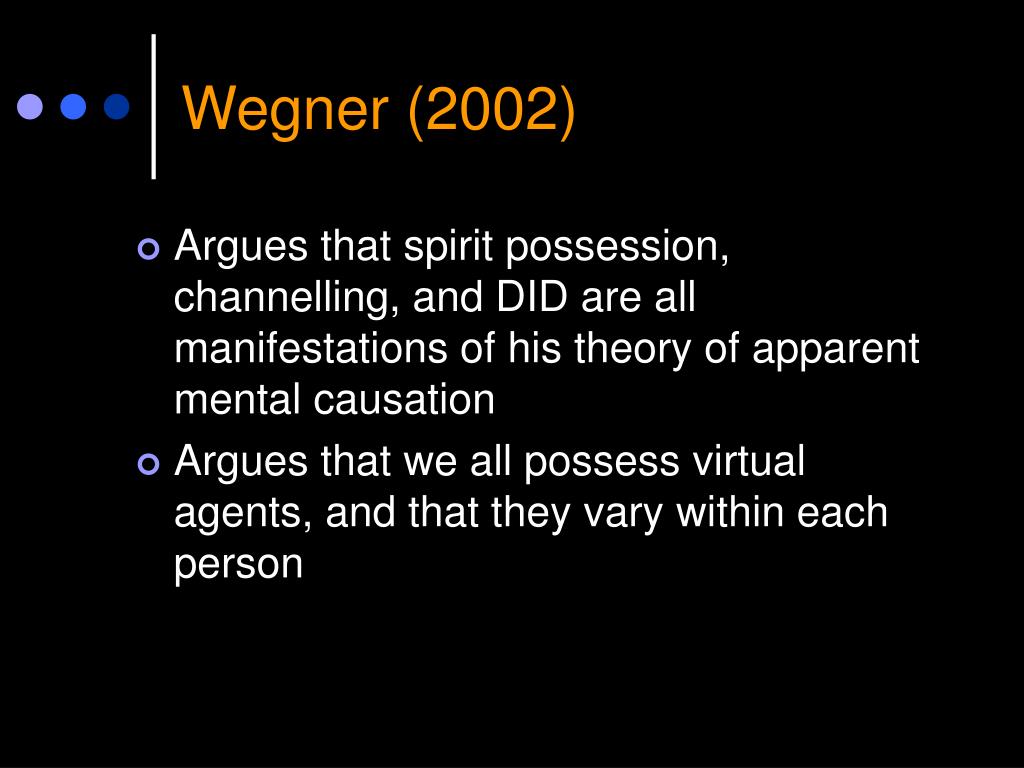 Wegner (2002)

Argues that spirit possession, channelling, and DID are all manifestations of his theory of apparent mental causation

Argues that we all possess virtual agents, and that they vary within each person